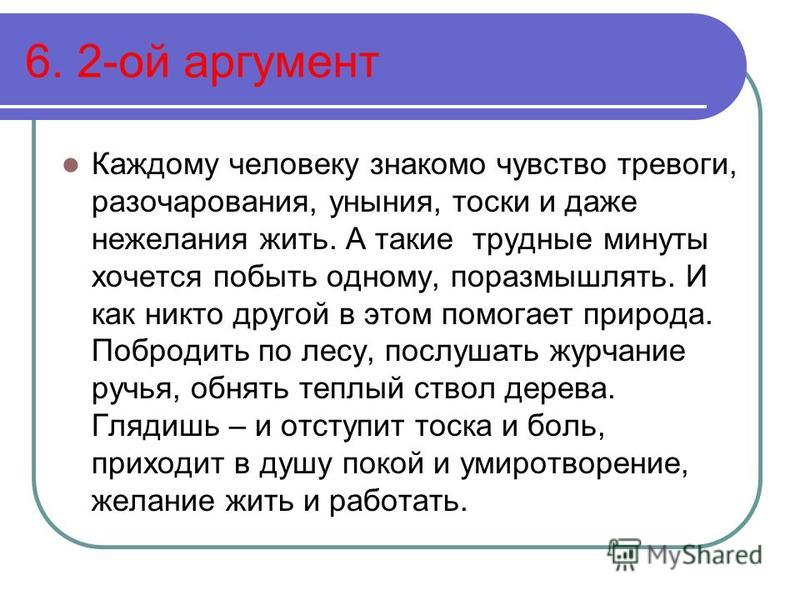 6. 2-ой аргумент

Каждому человеку знакомо чувство тревоги, разочарования, уныния, тоски и даже нежелания жить. А такие трудные минуты хочется побыть одному, поразмышлять. И как никто другой в этом помогает природа. Побродить по лесу, послушать журчание ручья, обнять теплый ствол дерева. Глядишь – и отступит тоска и боль, приходит в душу покой и умиротворение, желание жить и работать.

MyShared